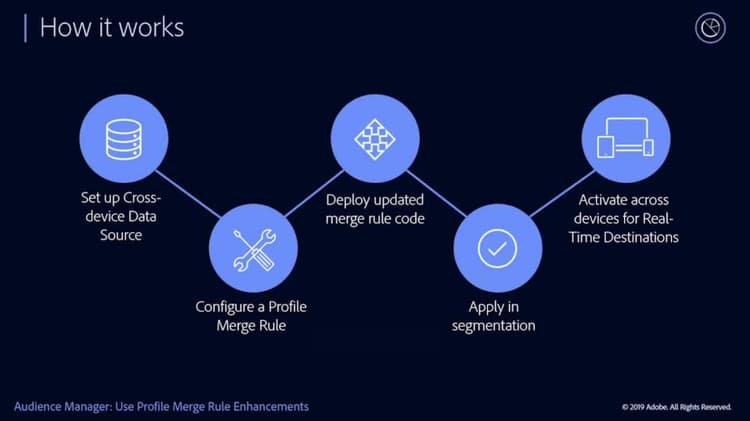 How it works

Set up Cross-device Data Source

Configure a Profile Merge Rule

Deploy updated merge rule code

Apply in segmentation

Activate across devices for Real-Time Destinations

Audience Manager: Use Profile Merge Rule Enhancements

© 2019 Adobe. All Rights Reserved.